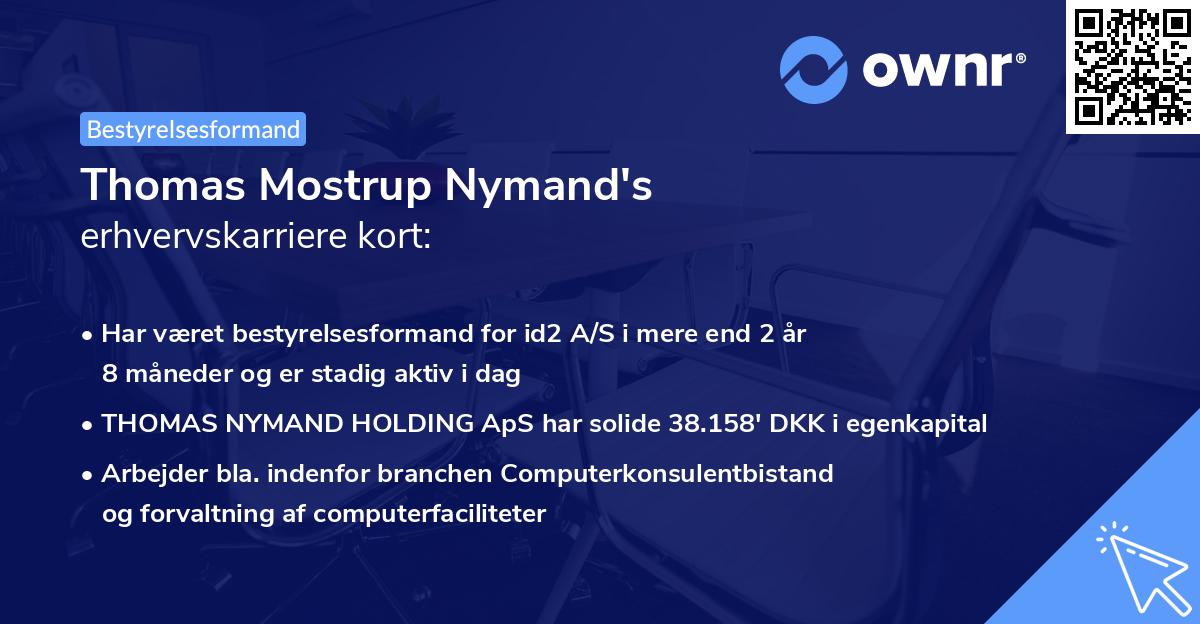 ownr®

Bestyrelsesformand

Thomas Mostrup Nymand's erhvervskarriere kort:

• Har været bestyrelsesformand for id2 A/S i mere end 2 år 8 måneder og er stadig aktiv i dag

• THOMAS NYMAND HOLDING ApS har solide 38.158' DKK i egenkapital

• Arbejder bla. indenfor branchen Computerkonsulentbistand og forvaltning af computerfaciliteter